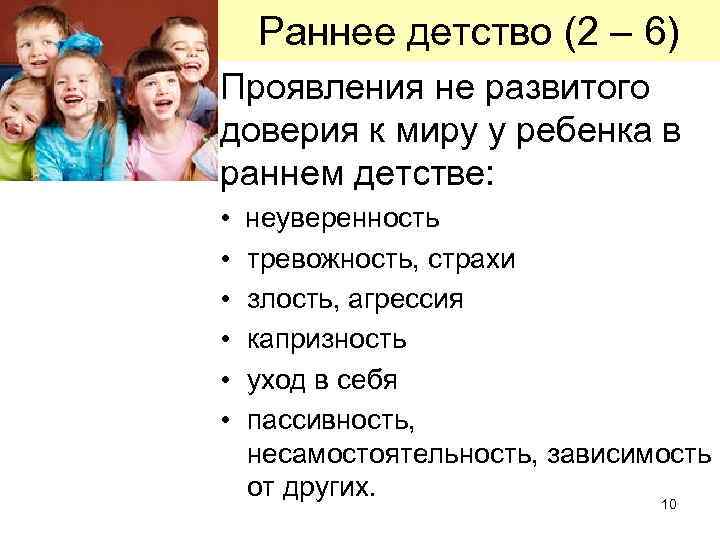 Раннее детство (2 – 6)

Проявления не развитого доверия к миру у ребенка в раннем детстве:

• неуверенность
• тревожность, страхи
• злость, агрессия
• капризность
• уход в себя
• пассивность, несамостоятельность, зависимость от других.

10